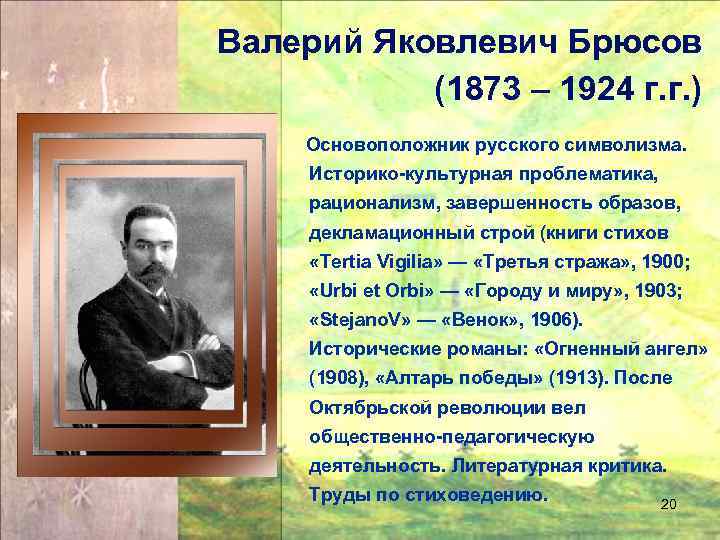 Валерий Яковлевич Брюсов
(1873 – 1924 г.г.)

Основоположник русского символизма. Историко-культурная проблематика, рационализм, завершенность образов, декламационный строй (книги стихов «Tertia Vigilia» — «Третья стража», 1900; «Urbi et Orbi» — «Городу и миру», 1903; «StejanoV» — «Венок», 1906). Исторические романы: «Огненный ангел» (1908), «Алтарь победы» (1913). После Октябрьской революции вел общественно-педагогическую деятельность. Литературная критика. Труды по стиховедению.

20